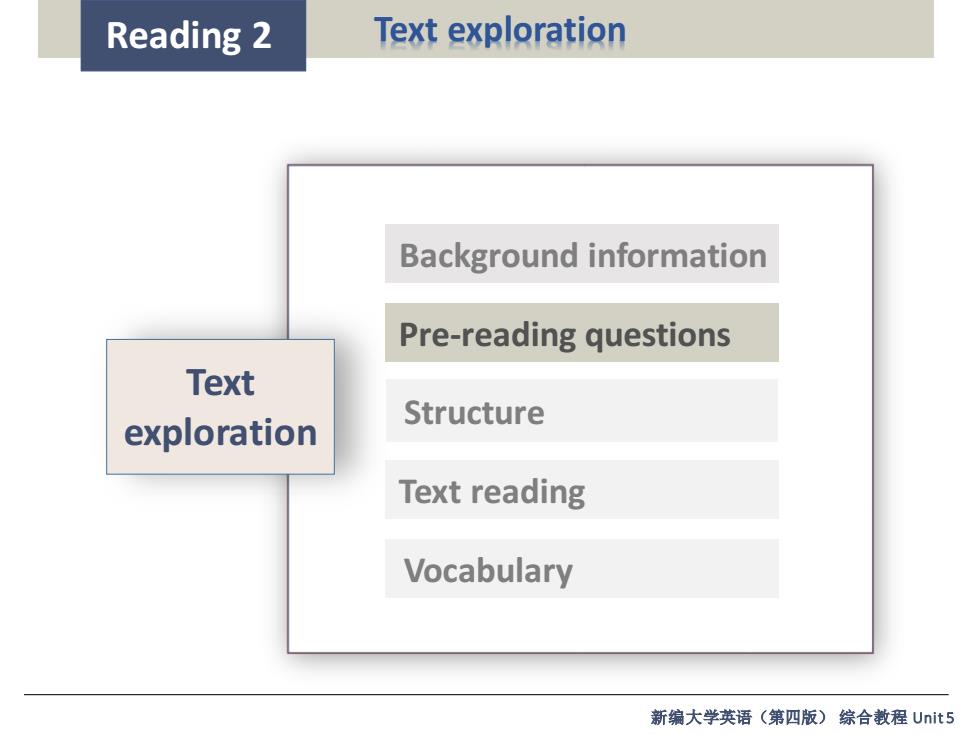 Reading 2

Text exploration

Text exploration

Background information

Pre-reading questions

Structure

Text reading

Vocabulary

新编大学英语（第四版） 综合教程 Unit 5